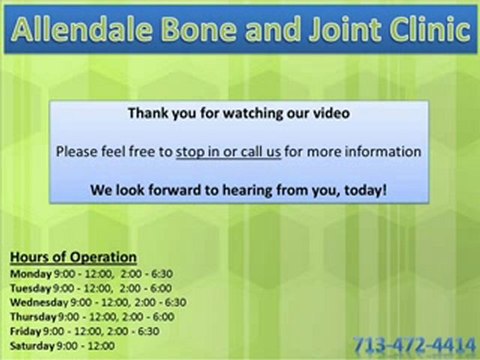 Allendale Bone and Joint Clinic

Thank you for watching our video

Please feel free to stop in or call us for more information

We look forward to hearing from you, today!

Hours of Operation
Monday 9:00 - 12:00, 2:00 - 6:30
Tuesday 9:00 - 12:00, 2:00 - 6:00
Wednesday 9:00 - 12:00, 2:00 - 6:30
Thursday 9:00 - 12:00, 2:00 - 6:00
Friday 9:00 - 12:00, 2:00 - 6:30
Saturday 9:00 - 12:00

713-472-4414